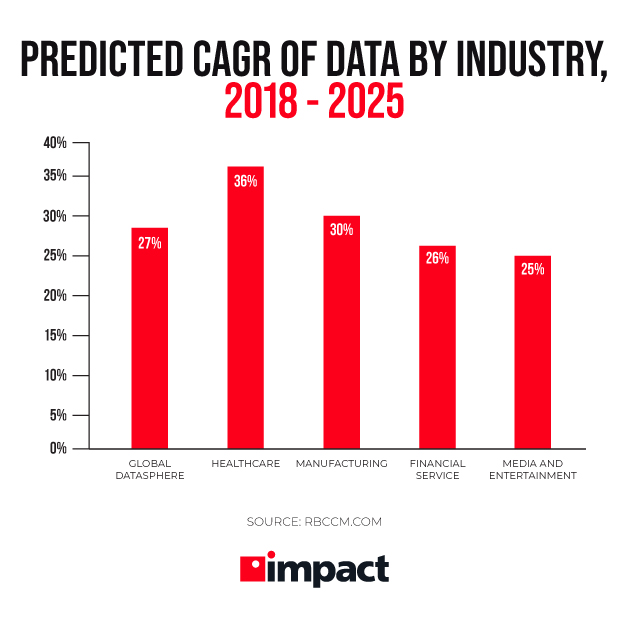 PREDICTED CAGR OF DATA BY INDUSTRY, 2018 - 2025

40%
35%
30%
25%
20%
15%
10%
5%
0%

27%
36%
30%
26%
25%

GLOBAL DATASPHERE
HEALTHCARE
MANUFACTURING
FINANCIAL SERVICE
MEDIA AND ENTERTAINMENT

SOURCE: RBCCM.COM

impact